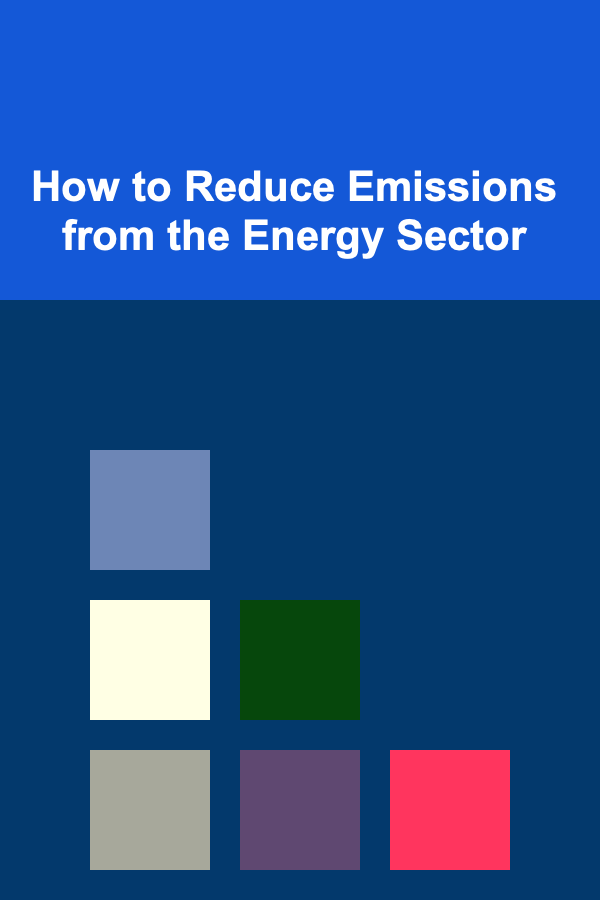 How to Reduce Emissions from the Energy Sector